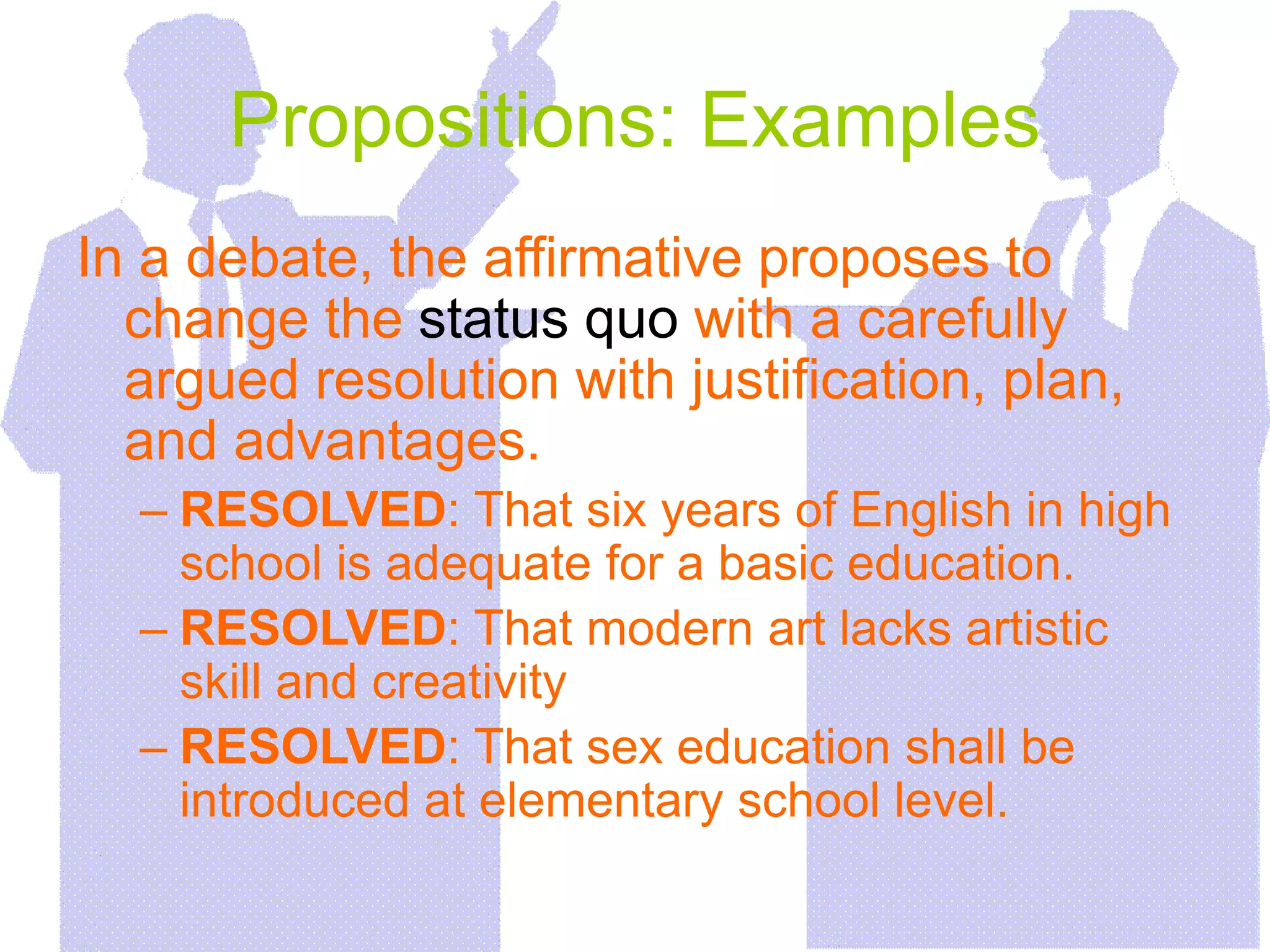 Propositions: Examples

In a debate, the affirmative proposes to change the status quo with a carefully argued resolution with justification, plan, and advantages.

– RESOLVED: That six years of English in high school is adequate for a basic education.
– RESOLVED: That modern art lacks artistic skill and creativity
– RESOLVED: That sex education shall be introduced at elementary school level.